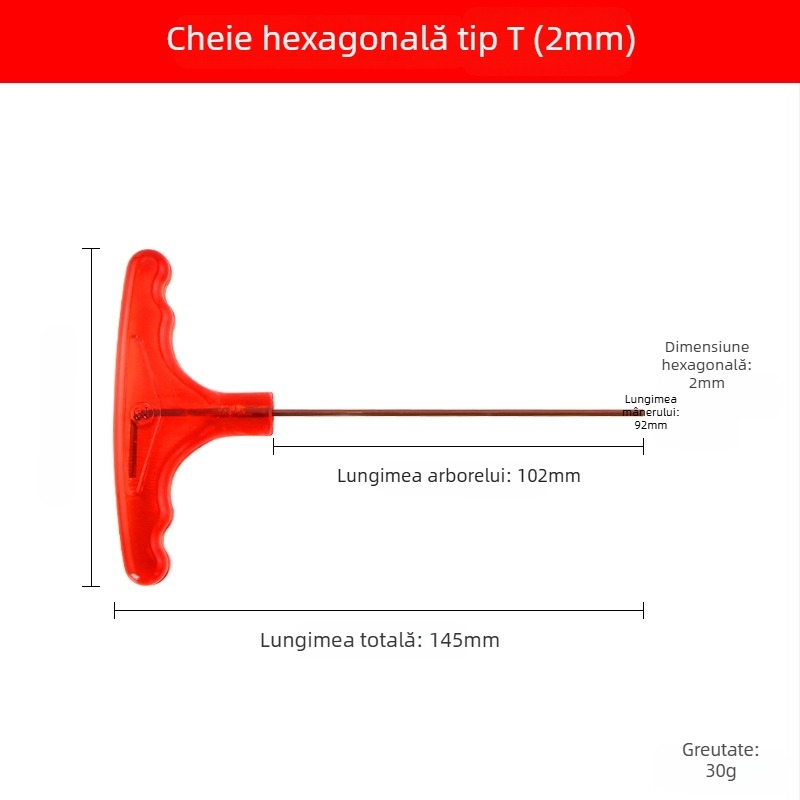 Cheie hexagonală tip T (2mm)

Dimensiune hexagonală: 2mm

Lungimea mânerului: 92mm

Lungimea arborelui: 102mm

Lungimea totală: 145mm

Greutate: 30g